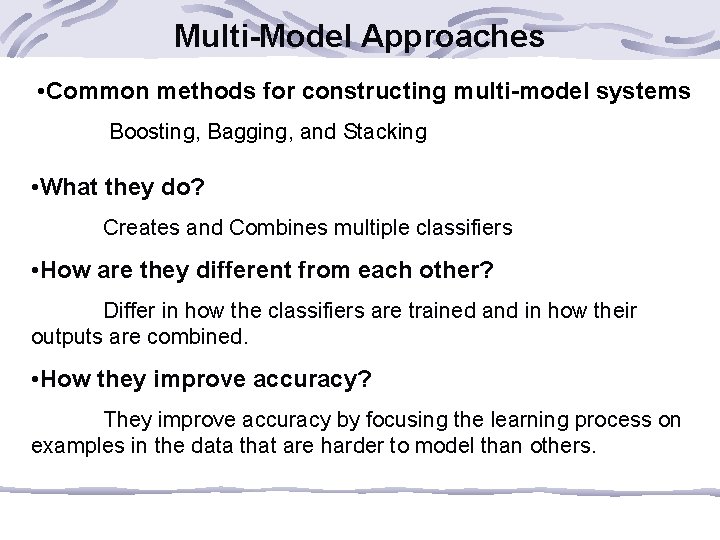 Multi-Model Approaches

•Common methods for constructing multi-model systems

Boosting, Bagging, and Stacking

•What they do?

Creates and Combines multiple classifiers

•How are they different from each other?

Differ in how the classifiers are trained and in how their outputs are combined.

•How they improve accuracy?

They improve accuracy by focusing the learning process on examples in the data that are harder to model than others.